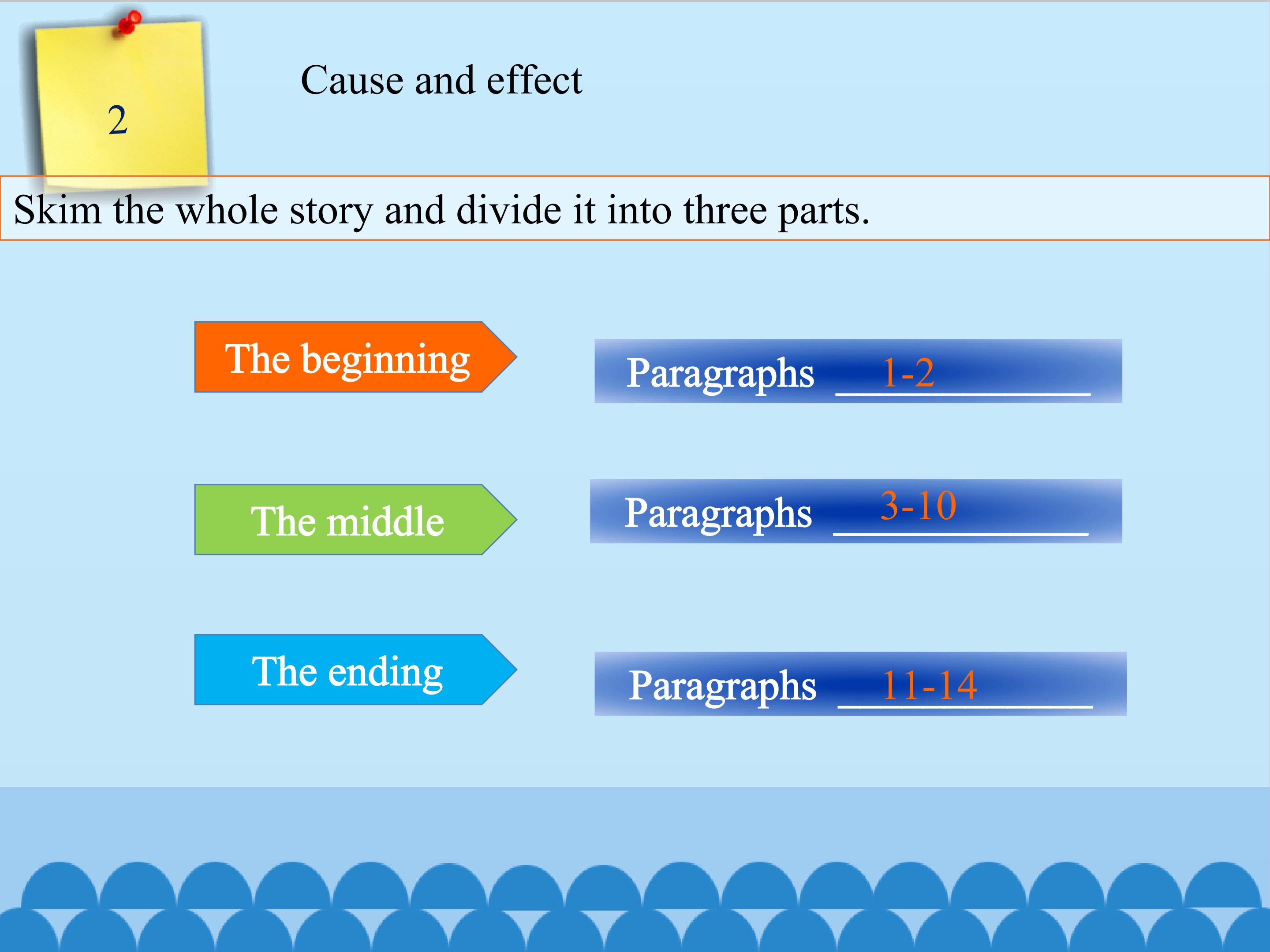 2

Cause and effect

Skim the whole story and divide it into three parts.

The beginning

Paragraphs 1-2

The middle

Paragraphs 3-10

The ending

Paragraphs 11-14